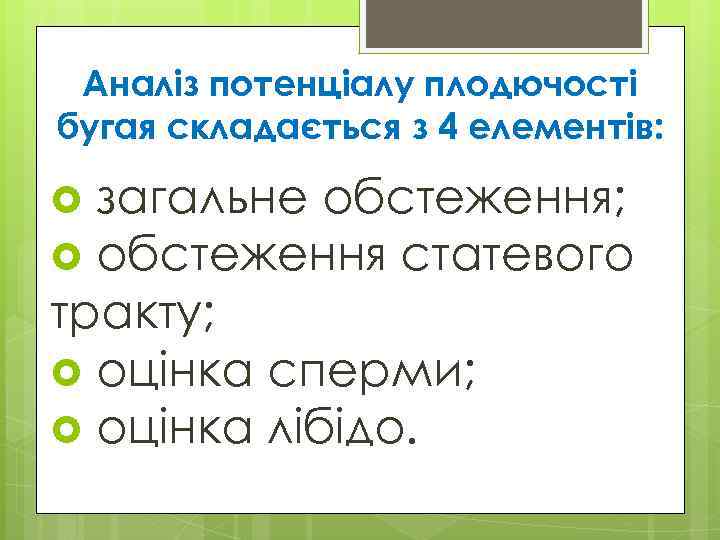 Аналіз потенціалу плодючості бугая складається з 4 елементів:

загальне обстеження;
обстеження статевого тракту;
оцінка сперми;
оцінка лібідо.